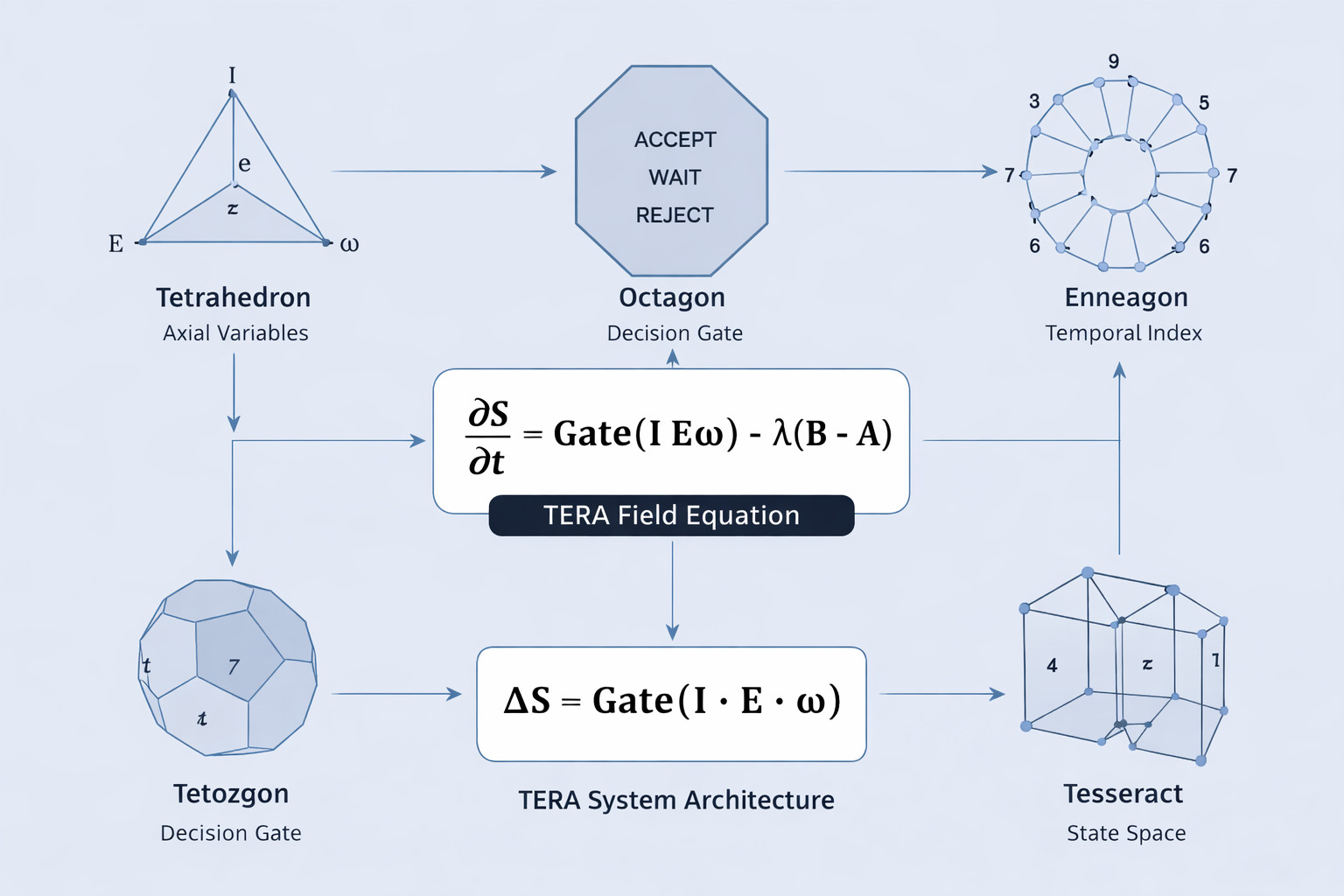 I
e
z
E
ω

Tetrahedron
Axial Variables

ACCEPT
WAIT
REJECT

Octagon
Decision Gate

9
3
5
7
7
6
6

Enneagon
Temporal Index

$\frac{\partial S}{\partial t} = \text{Gate}(I\ E\omega) - \lambda(B - A)$

TERA Field Equation

t
7
t

Tetozgon
Decision Gate

$\Delta S = \text{Gate}(I \cdot E \cdot \omega)$

TERA System Architecture

4
z
1

Tesseract
State Space